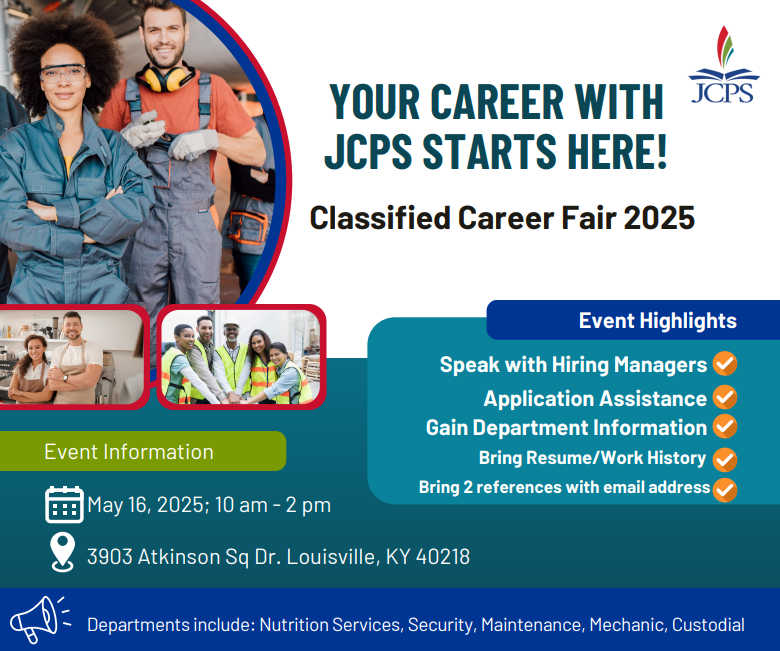 JCPS

YOUR CAREER WITH JCPS STARTS HERE!

Classified Career Fair 2025

Event Highlights

Speak with Hiring Managers

Application Assistance

Gain Department Information

Bring Resume/Work History

Bring 2 references with email address

Event Information

May 16, 2025; 10 am - 2 pm

3903 Atkinson Sq Dr. Louisville, KY 40218

Departments include: Nutrition Services, Security, Maintenance, Mechanic, Custodial